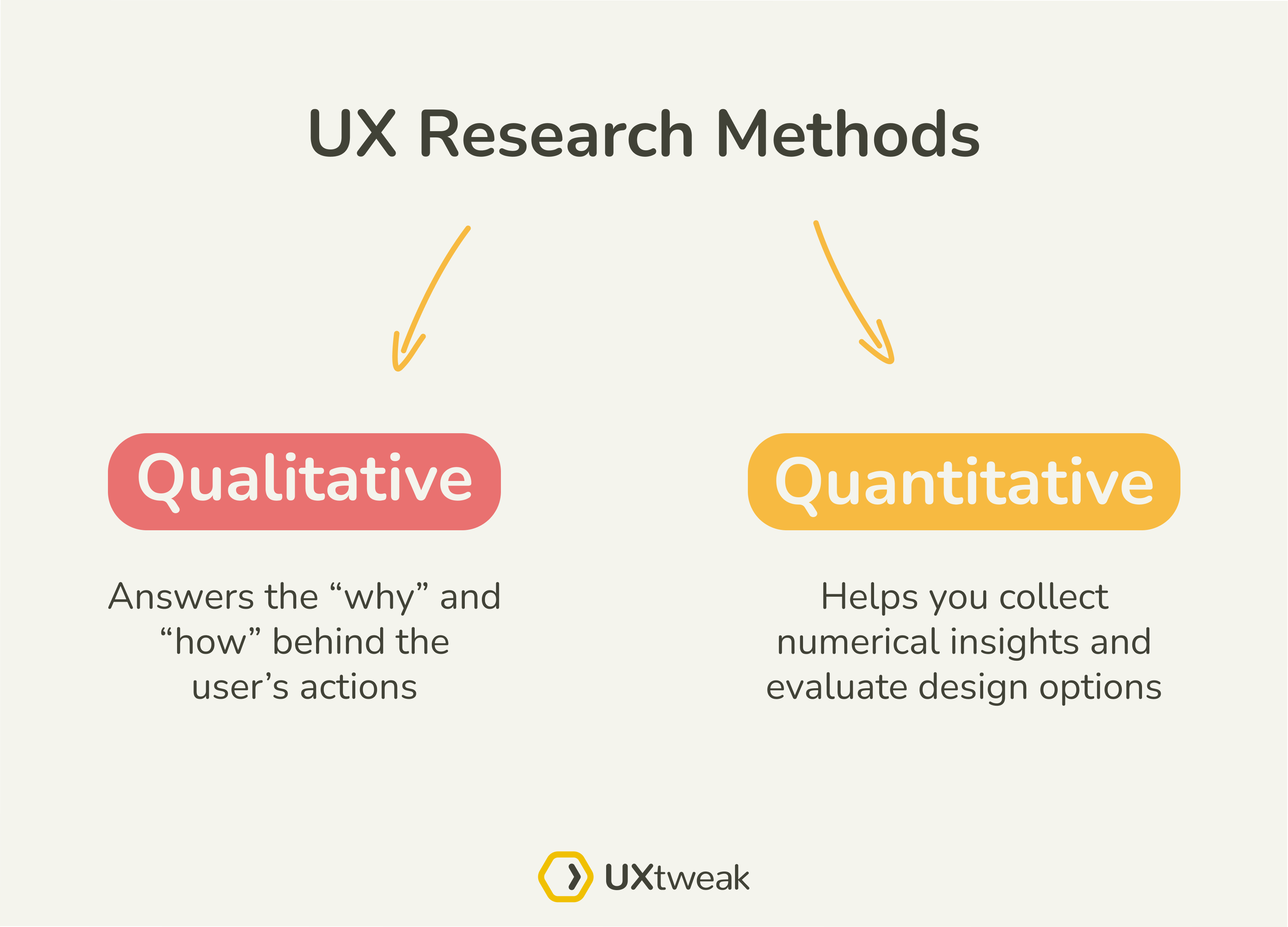 UX Research Methods

Qualitative

Answers the “why” and “how” behind the user’s actions

Quantitative

Helps you collect numerical insights and evaluate design options

UXtweak